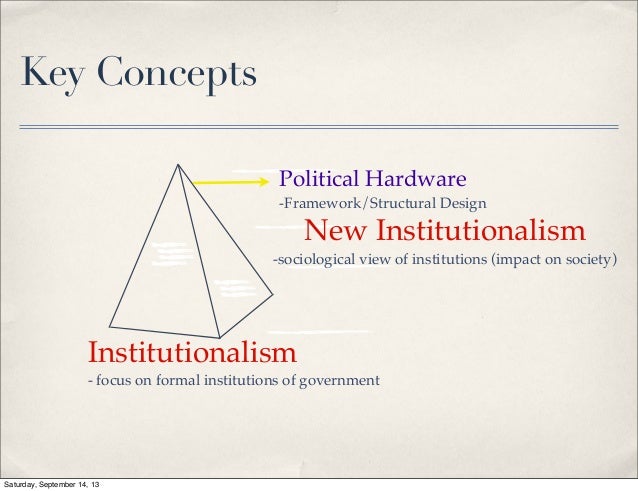 Key Concepts

Political Hardware
-Framework/Structural Design

New Institutionalism
-sociological view of institutions (impact on society)

Institutionalism
- focus on formal institutions of government

Saturday, September 14, 13